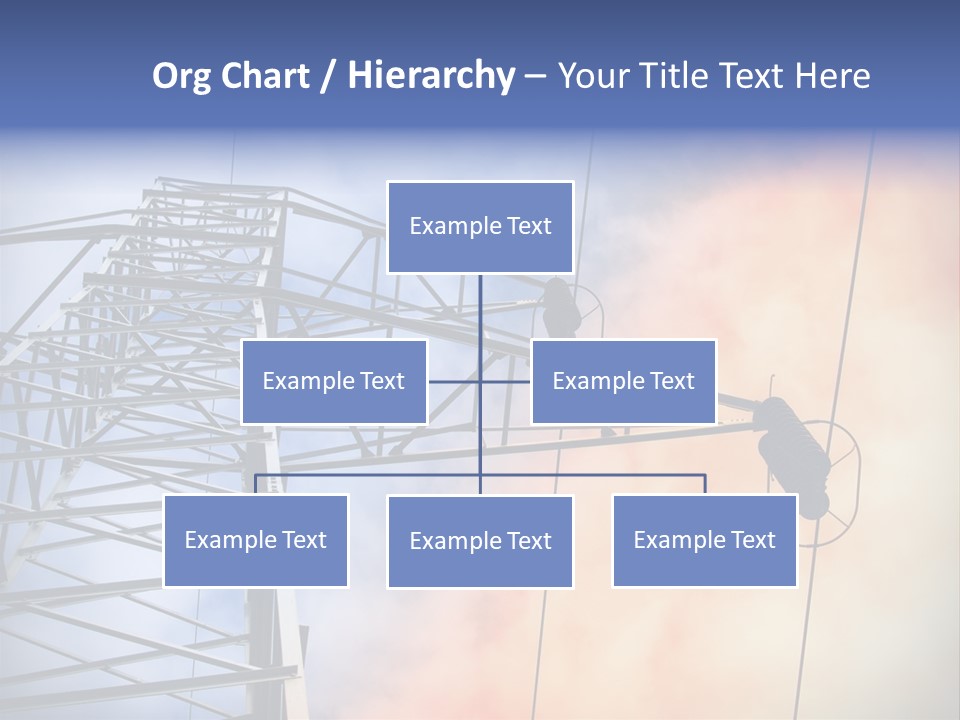 Org Chart / Hierarchy – Your Title Text Here

Example Text

Example Text

Example Text

Example Text

Example Text

Example Text